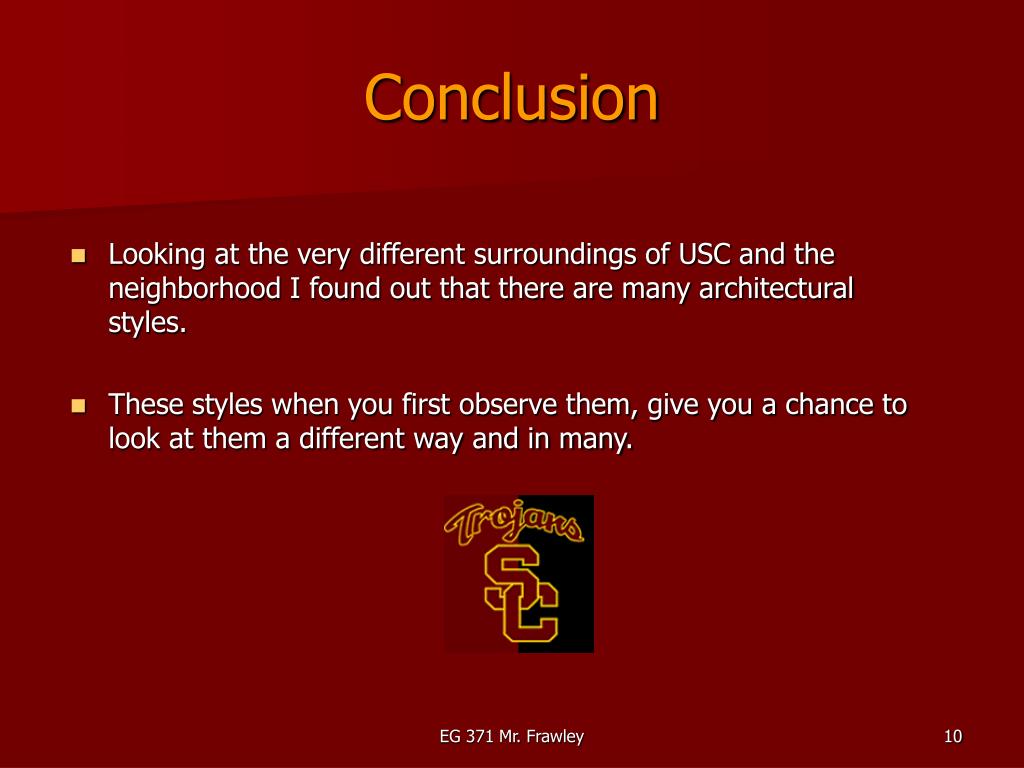 Conclusion

Looking at the very different surroundings of USC and the neighborhood I found out that there are many architectural styles.

These styles when you first observe them, give you a chance to look at them a different way and in many.

Trojans

SC

EG 371 Mr. Frawley

10